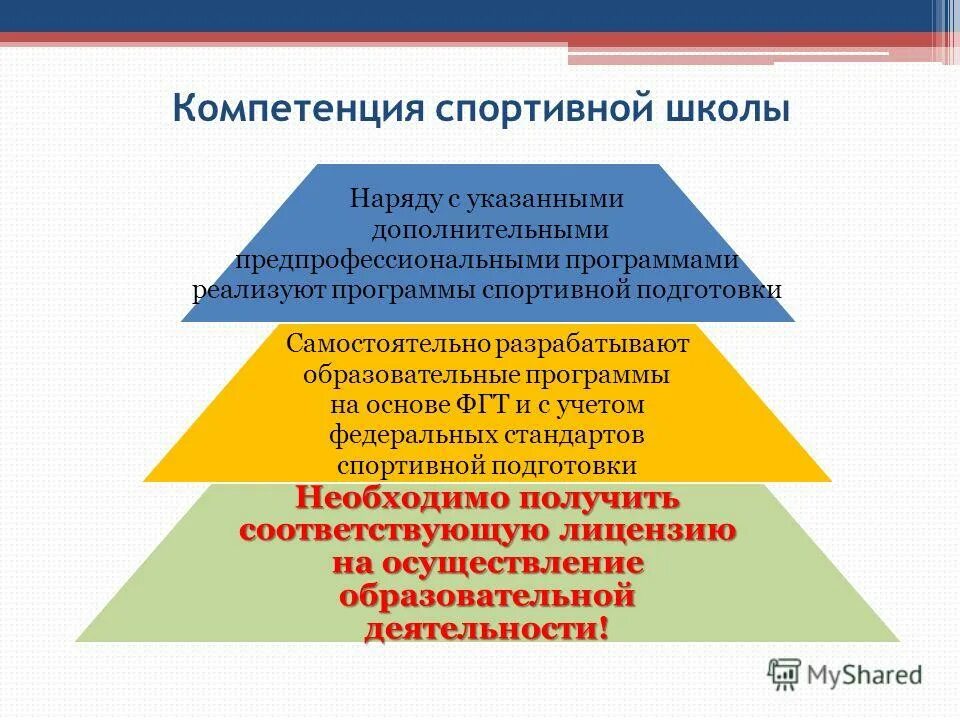 Компетенция спортивной школы

Наряду с указанными дополнительными предпрофессиональными программами реализуют программы спортивной подготовки

Самостоятельно разрабатывают образовательные программы на основе ФГТ и с учетом федеральных стандартов спортивной подготовки

Необходимо получить соответствующую лицензию на осуществление образовательной деятельности!

MyShared